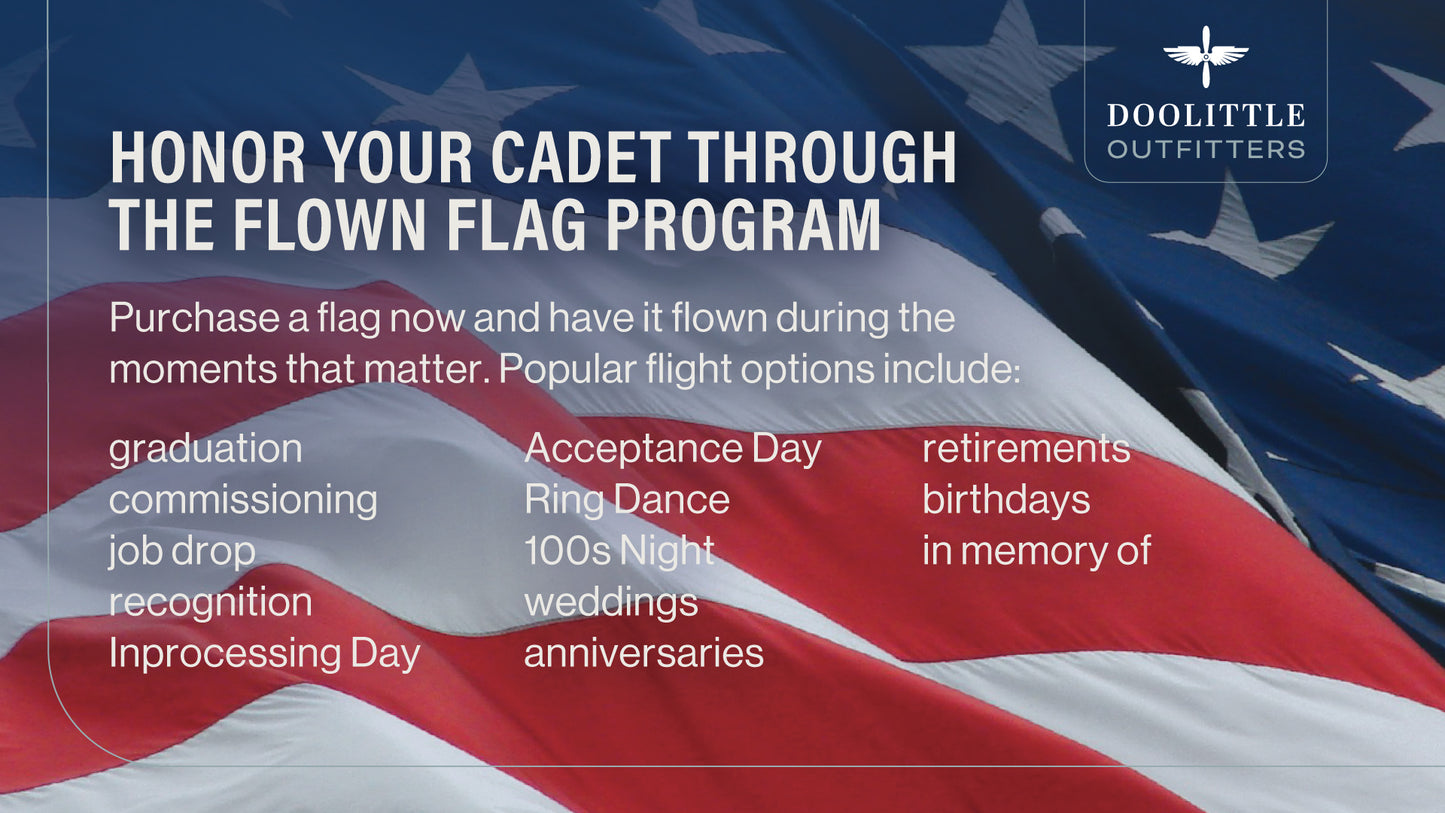 DOOLITTLE
OUTFITTERS

HONOR YOUR CADET THROUGH THE FLOWN FLAG PROGRAM

Purchase a flag now and have it flown during the moments that matter. Popular flight options include:

graduation
commissioning
job drop
recognition
Inprocessing Day

Acceptance Day
Ring Dance
100s Night
weddings
anniversaries

retirements
birthdays
in memory of